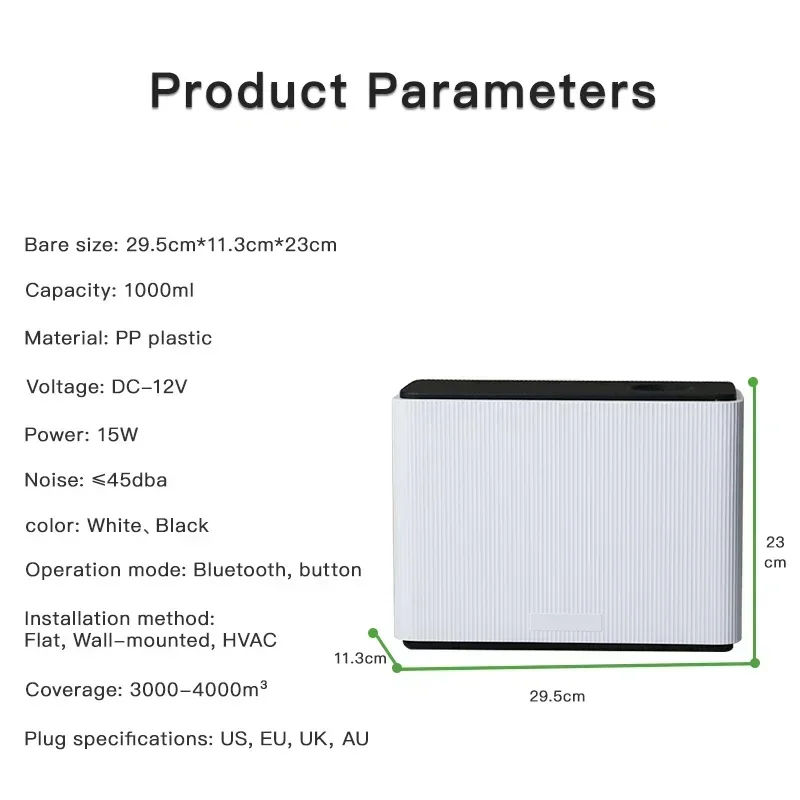 Product Parameters

Bare size: 29.5cm*11.3cm*23cm

Capacity: 1000ml

Material: PP plastic

Voltage: DC-12V

Power: 15W

Noise: ≤45dba

color: White、Black

Operation mode: Bluetooth, button

Installation method:
Flat, Wall-mounted, HVAC

Coverage: 3000-4000m³

Plug specifications: US, EU, UK, AU

23 cm

11.3cm

29.5cm